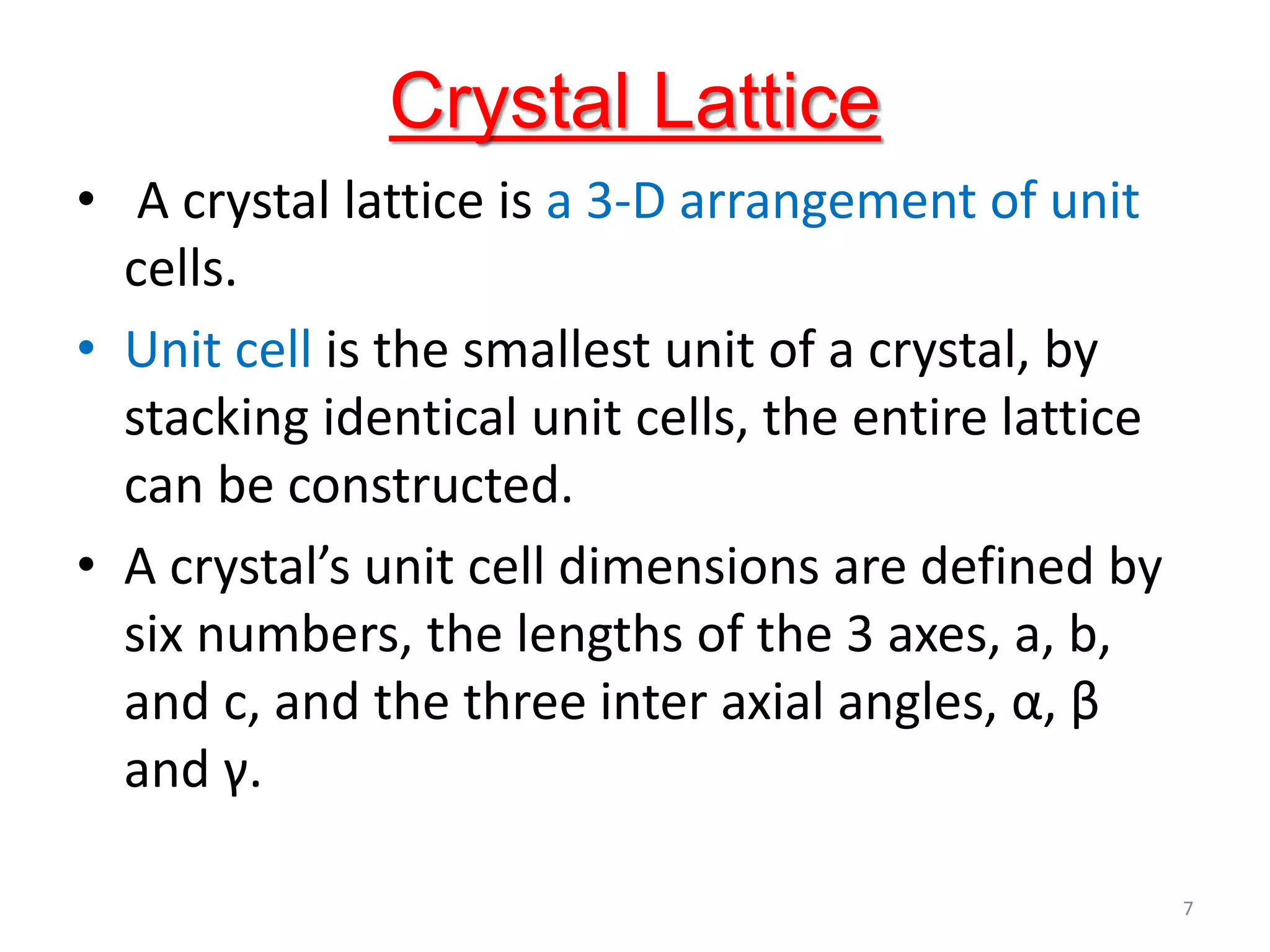 Crystal Lattice

• A crystal lattice is a 3-D arrangement of unit cells.

• Unit cell is the smallest unit of a crystal, by stacking identical unit cells, the entire lattice can be constructed.

• A crystal's unit cell dimensions are defined by six numbers, the lengths of the 3 axes, a, b, and c, and the three inter axial angles, α, β and γ.

7